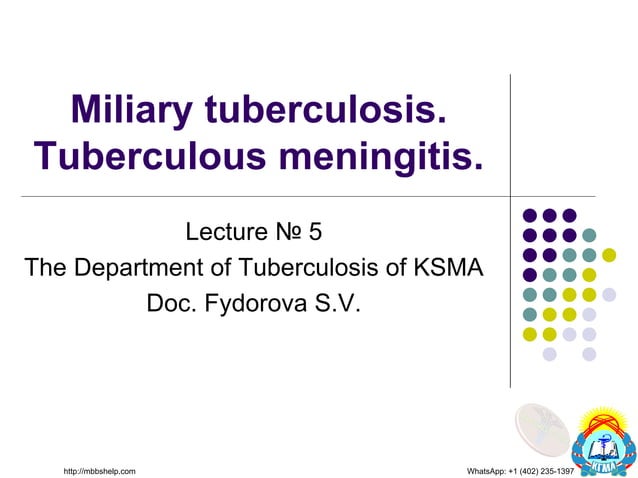 Miliary tuberculosis. Tuberculous meningitis.

Lecture № 5
The Department of Tuberculosis of KSMA
Doc. Fydorova S.V.

КГМА

http://mbbshelp.com

WhatsApp: +1 (402) 235-1397